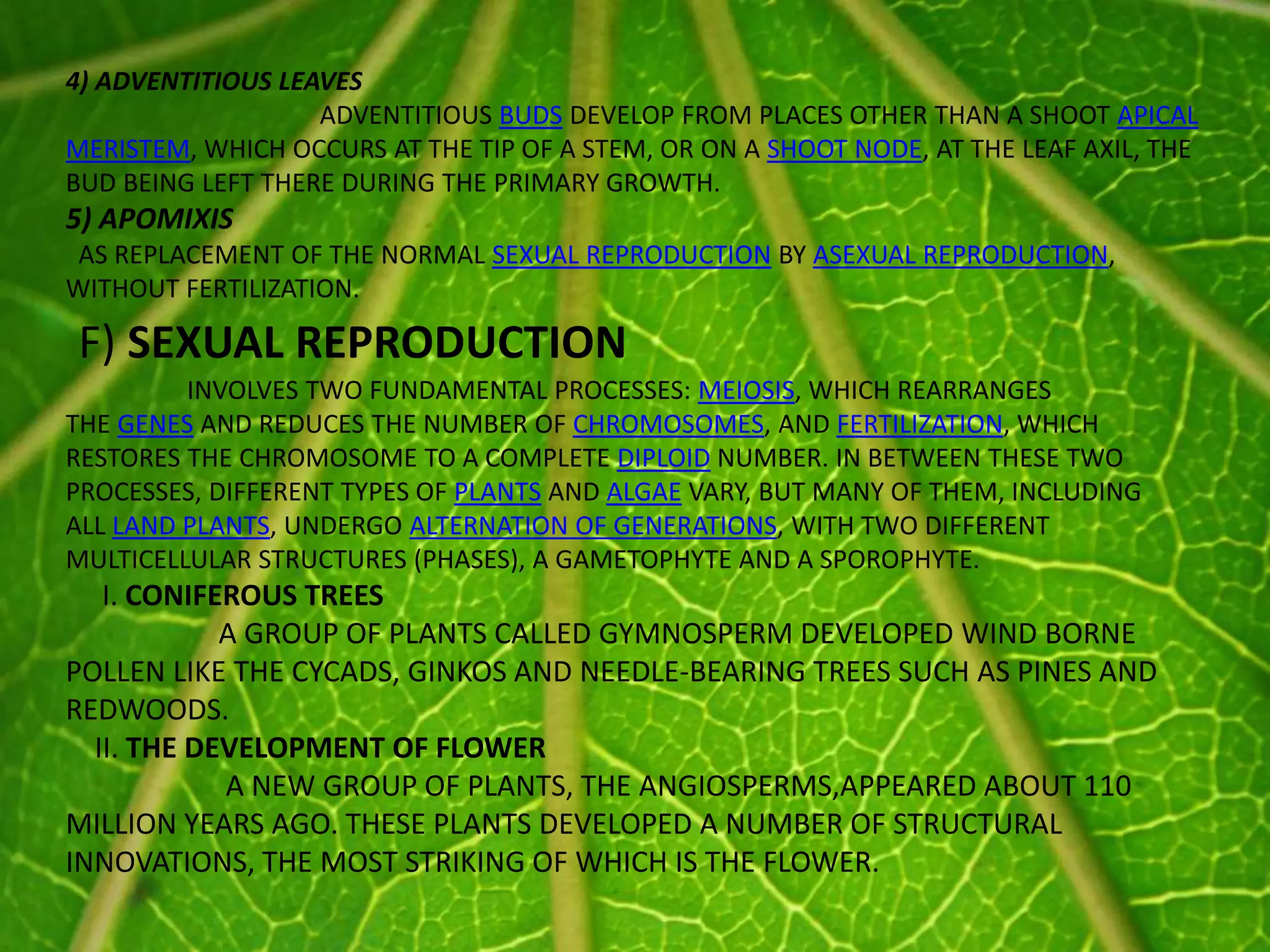 4) ADVENTITIOUS LEAVES

ADVENTITIOUS BUDS DEVELOP FROM PLACES OTHER THAN A SHOOT APICAL MERISTEM, WHICH OCCURS AT THE TIP OF A STEM, OR ON A SHOOT NODE, AT THE LEAF AXIL, THE BUD BEING LEFT THERE DURING THE PRIMARY GROWTH.

5) APOMIXIS

AS REPLACEMENT OF THE NORMAL SEXUAL REPRODUCTION BY ASEXUAL REPRODUCTION, WITHOUT FERTILIZATION.

F) SEXUAL REPRODUCTION

INVOLVES TWO FUNDAMENTAL PROCESSES: MEIOSIS, WHICH REARRANGES THE GENES AND REDUCES THE NUMBER OF CHROMOSOMES, AND FERTILIZATION, WHICH RESTORES THE CHROMOSOME TO A COMPLETE DIPLOID NUMBER. IN BETWEEN THESE TWO PROCESSES, DIFFERENT TYPES OF PLANTS AND ALGAE VARY, BUT MANY OF THEM, INCLUDING ALL LAND PLANTS, UNDERGO ALTERNATION OF GENERATIONS, WITH TWO DIFFERENT MULTICELLULAR STRUCTURES (PHASES), A GAMETOPHYTE AND A SPOROPHYTE.

I. CONIFEROUS TREES

A GROUP OF PLANTS CALLED GYMNOSPERM DEVELOPED WIND BORNE POLLEN LIKE THE CYCADS, GINKOS AND NEEDLE-BEARING TREES SUCH AS PINES AND REDWOODS.

II. THE DEVELOPMENT OF FLOWER

A NEW GROUP OF PLANTS, THE ANGIOSPERMS,APPEARED ABOUT 110 MILLION YEARS AGO. THESE PLANTS DEVELOPED A NUMBER OF STRUCTURAL INNOVATIONS, THE MOST STRIKING OF WHICH IS THE FLOWER.